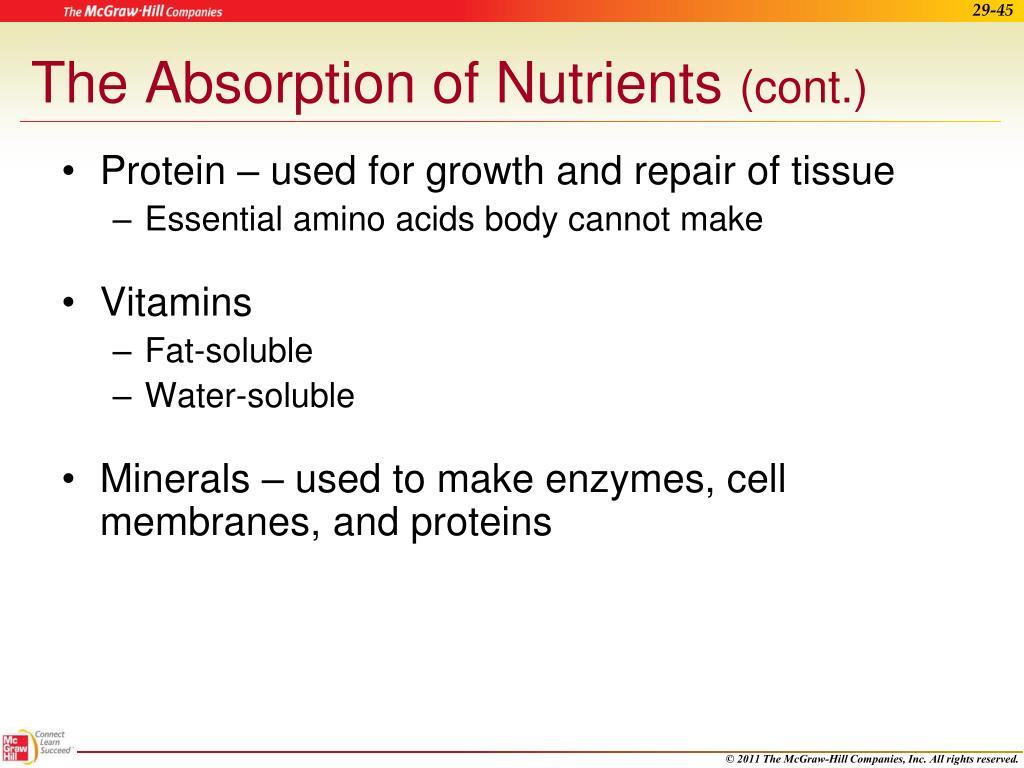 The McGraw-Hill Companies

29-45

The Absorption of Nutrients (cont.)

• Protein – used for growth and repair of tissue
– Essential amino acids body cannot make

• Vitamins
– Fat-soluble
– Water-soluble

• Minerals – used to make enzymes, cell membranes, and proteins

Mc Graw Hill

Connect Learn Succeed

© 2011 The McGraw-Hill Companies, Inc. All rights reserved.